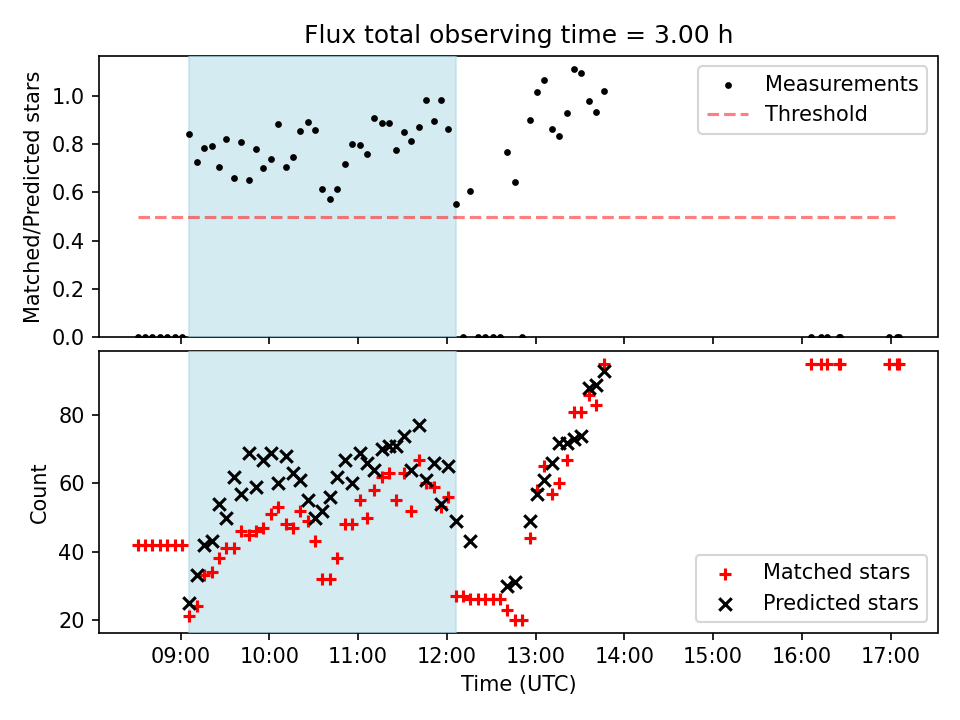 Flux total observing time = 3.00 h

Matched/Predicted stars

1.0
0.8
0.6
0.4
0.2
0.0

Measurements
Threshold

Count

80
60
40
20

Matched stars
Predicted stars

09:00
10:00
11:00
12:00
13:00
14:00
15:00
16:00
17:00

Time (UTC)